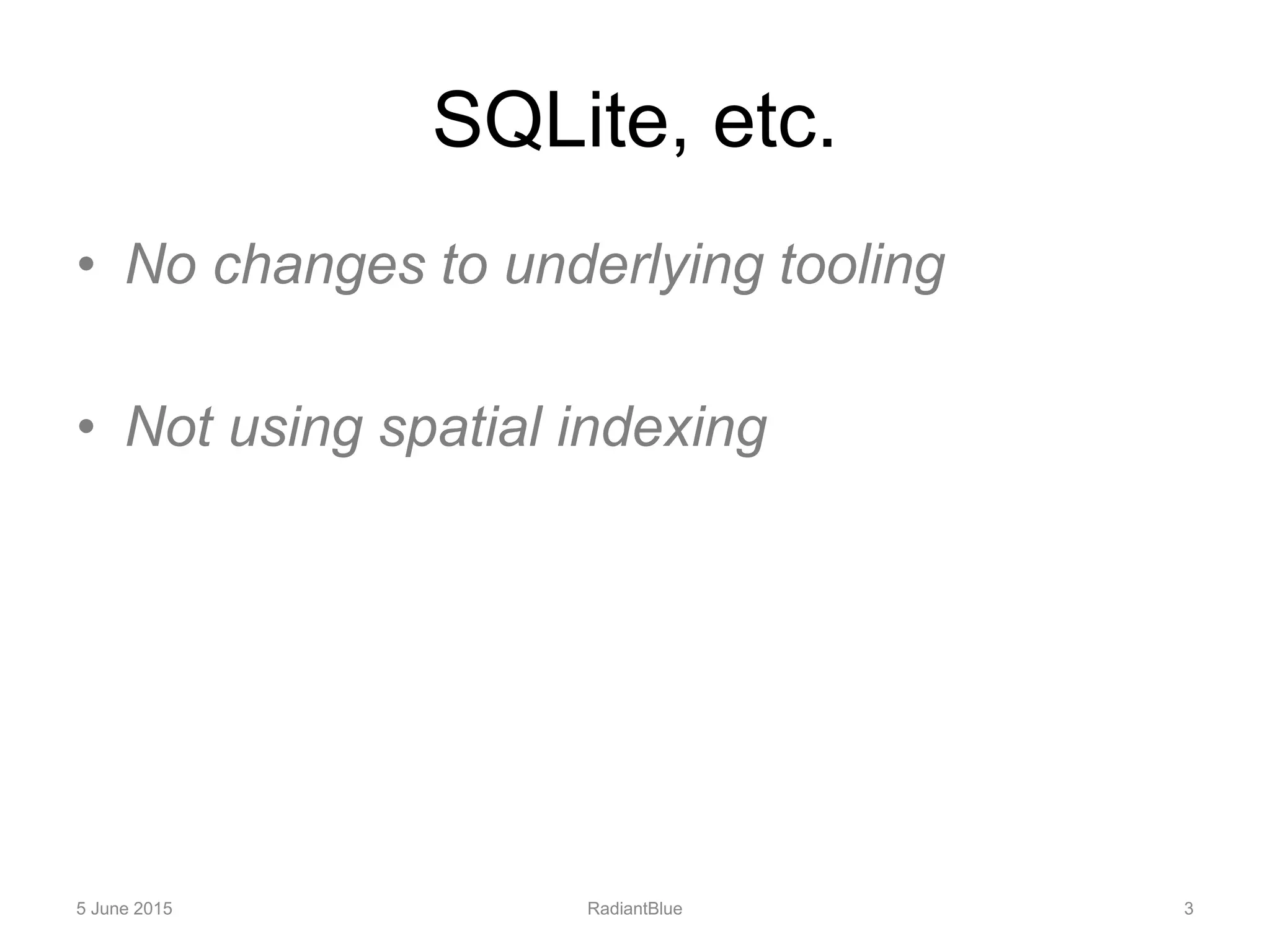 SQLite, etc.

• No changes to underlying tooling

• Not using spatial indexing

5 June 2015 RadiantBlue 3